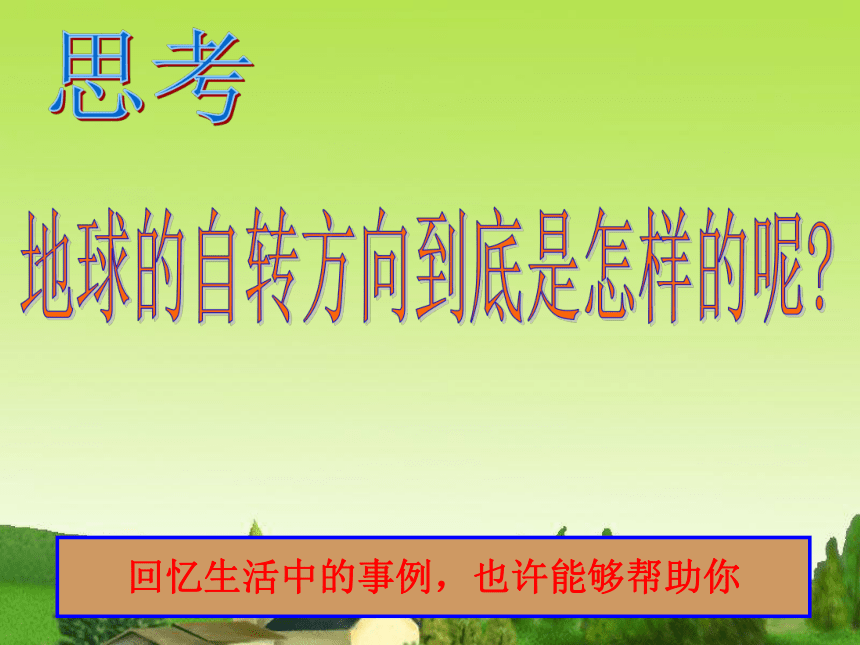 思考

地球的自转方向到底是怎样的呢?

回忆生活中的事例，也许能够帮助你